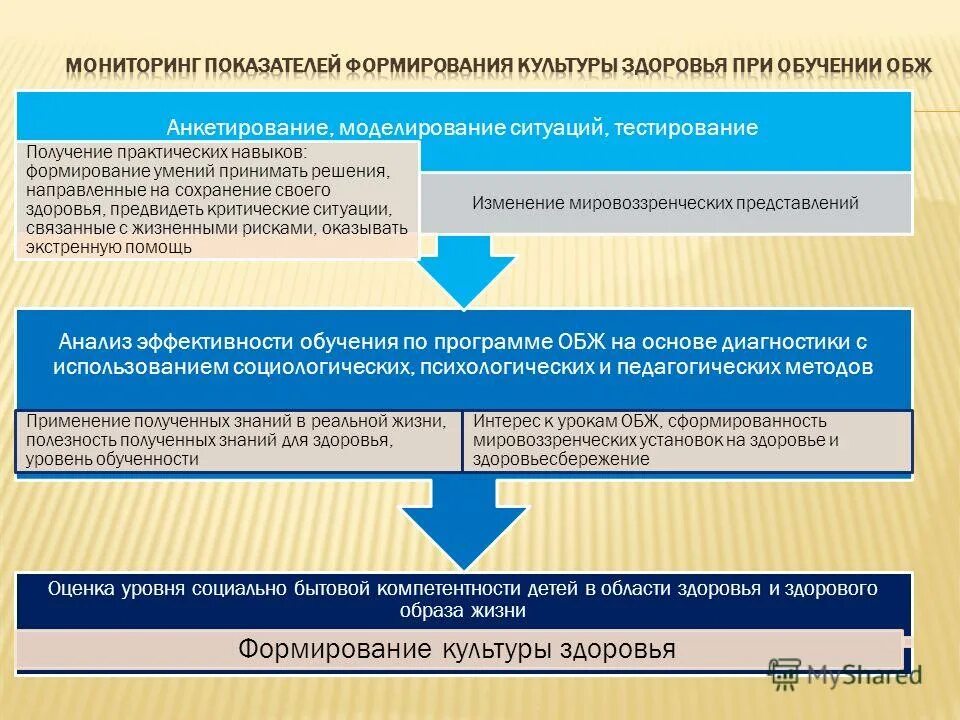 МОНИТОРИНГ ПОКАЗАТЕЛЕЙ ФОРМИРОВАНИЯ КУЛЬТУРЫ ЗДОРОВЬЯ ПРИ ОБУЧЕНИИ ОБЖ

Анкетирование, моделирование ситуаций, тестирование

Получение практических навыков: формирование умений принимать решения, направленные на сохранение своего здоровья, предвидеть критические ситуации, связанные с жизненными рисками, оказывать экстренную помощь

Изменение мировоззренческих представлений

Анализ эффективности обучения по программе ОБЖ на основе диагностики с использованием социологических, психологических и педагогических методов

Применение полученных знаний в реальной жизни, полезность полученных знаний для здоровья, уровень обученности

Интерес к урокам ОБЖ, сформированность мировоззренческих установок на здоровье и здоровьесбережение

Оценка уровня социально бытовой компетентности детей в области здоровья и здорового образа жизни

Формирование культуры здоровья

MyShared